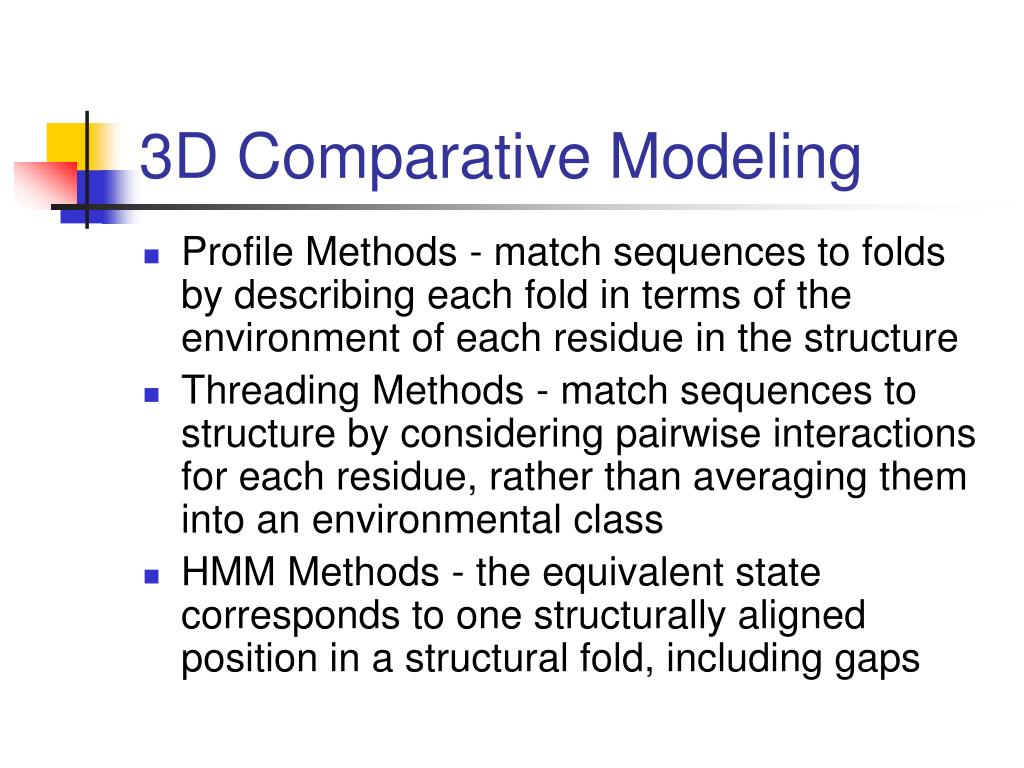 3D Comparative Modeling

- Profile Methods - match sequences to folds by describing each fold in terms of the environment of each residue in the structure
- Threading Methods - match sequences to structure by considering pairwise interactions for each residue, rather than averaging them into an environmental class
- HMM Methods - the equivalent state corresponds to one structurally aligned position in a structural fold, including gaps